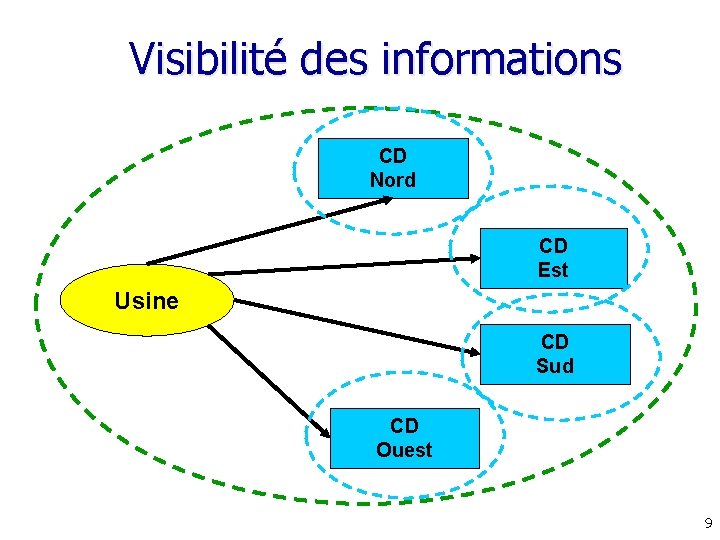 Visibilité des informations

CD
Nord

CD
Est

Usine

CD
Sud

CD
Ouest

9